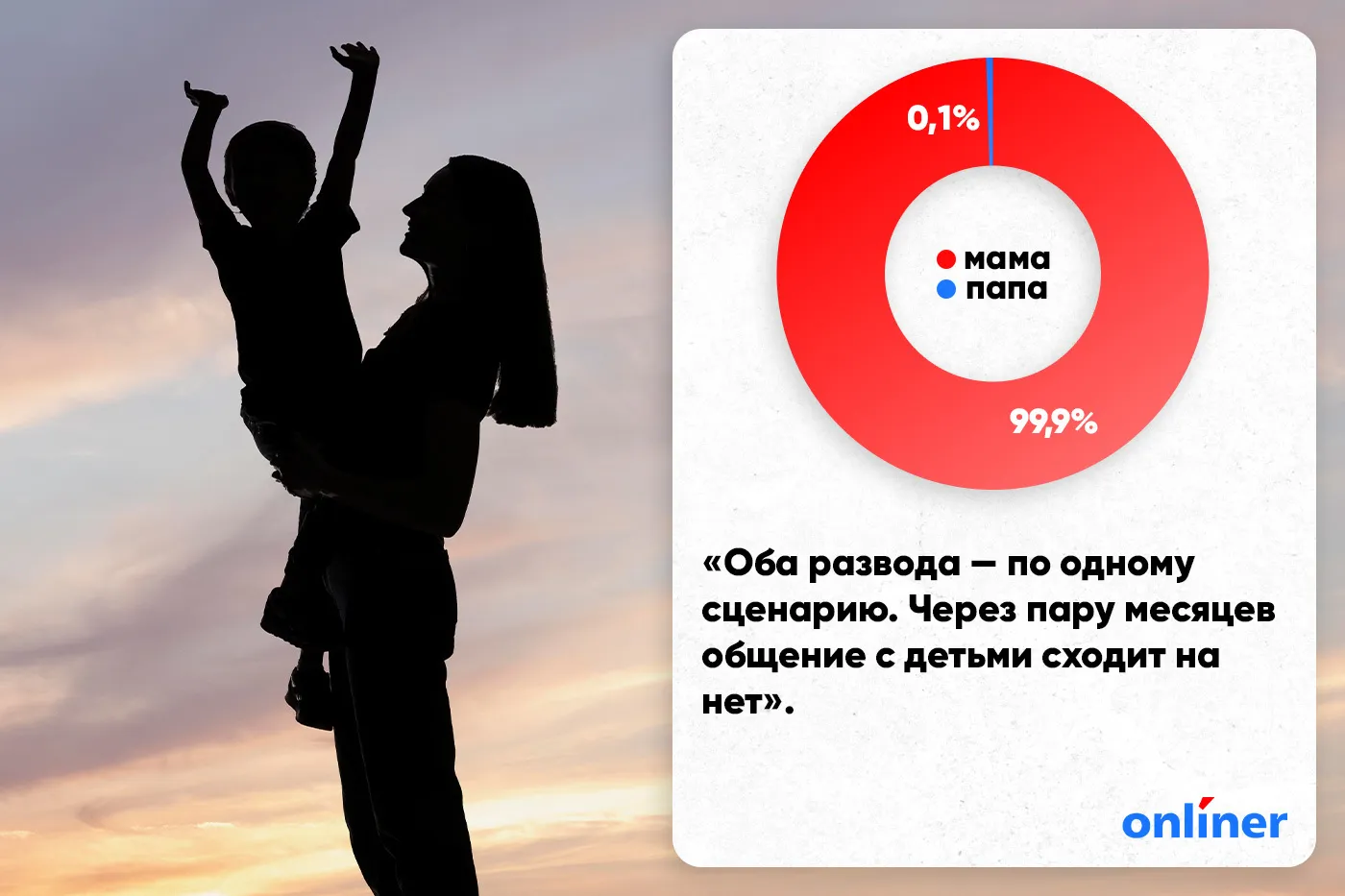 0,1%

мама
папа

99,9%

«Оба развода — по одному сценарию. Через пару месяцев общение с детьми сходит на нет».

onliner